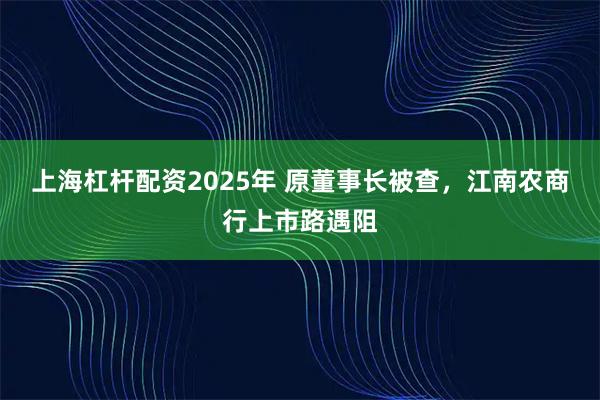 上海杠杆配资2025年 原董事长被查，江南农商行上市路遇阻